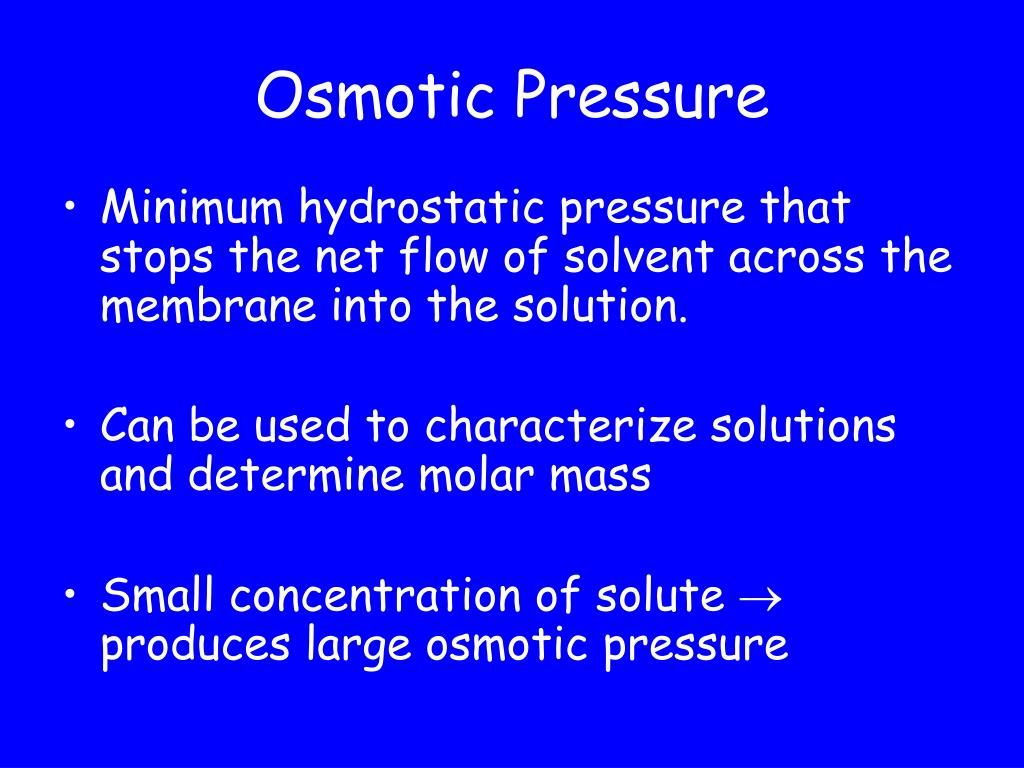 Osmotic Pressure

• Minimum hydrostatic pressure that stops the net flow of solvent across the membrane into the solution.

• Can be used to characterize solutions and determine molar mass

• Small concentration of solute $\rightarrow$ produces large osmotic pressure